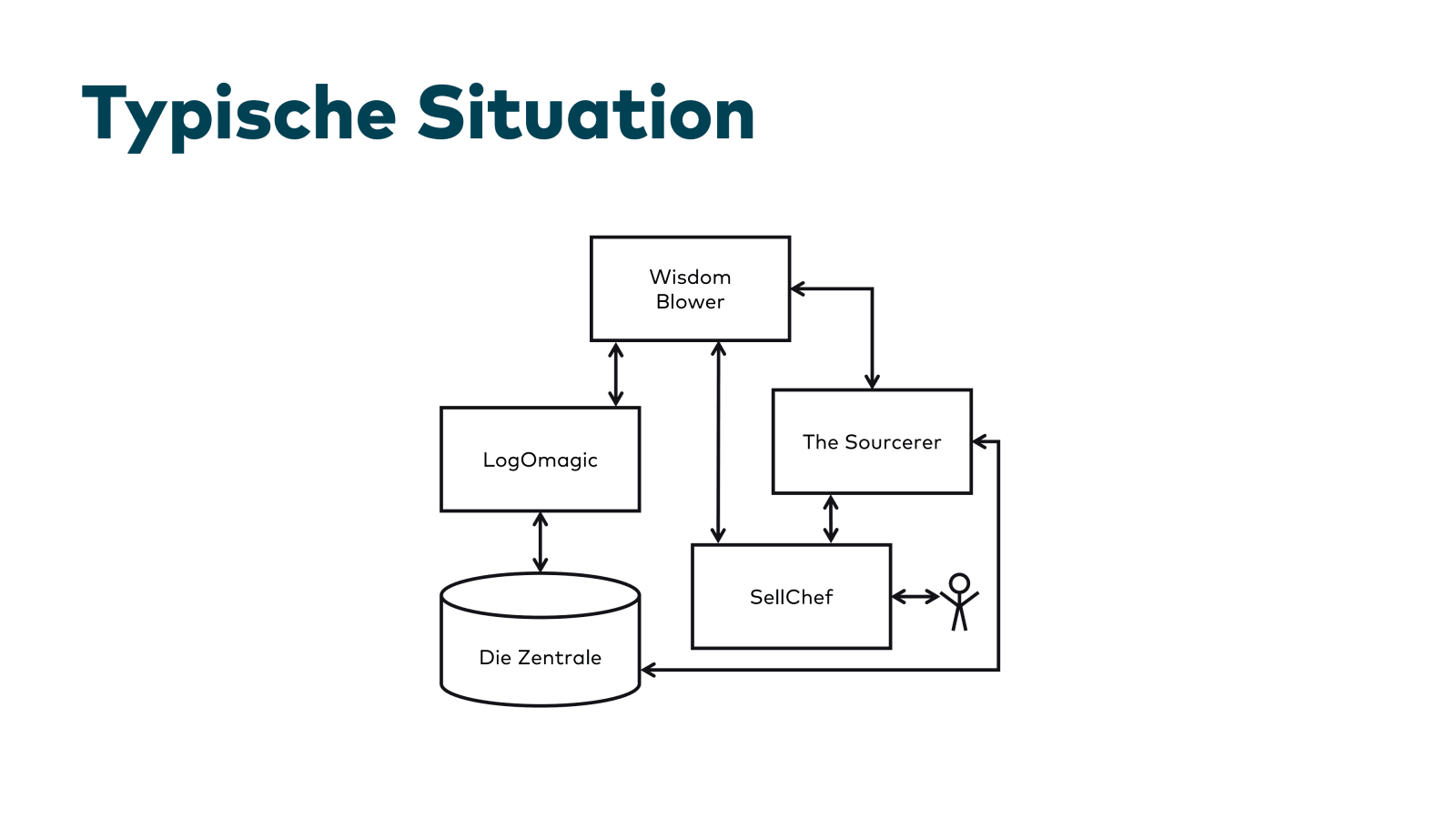 Typische Situation

Wisdom Blower

LogOmagic

The Sourcerer

SellChef

Die Zentrale